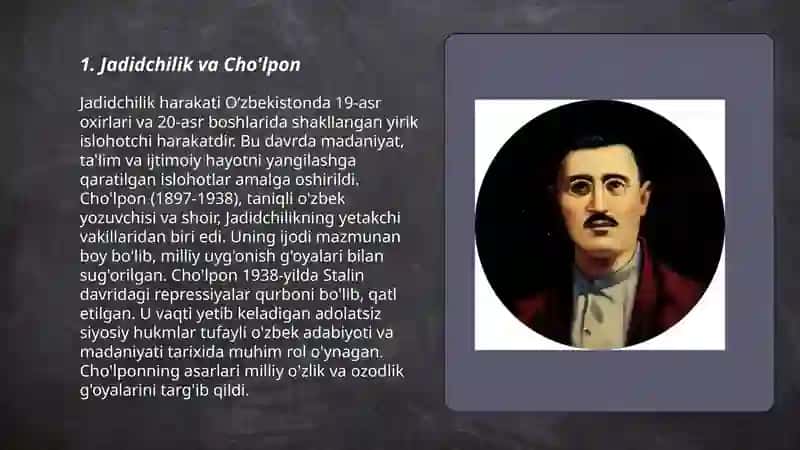 1. Jadidchilik va Cho'lpon

Jadidchilik harakati O'zbekistonda 19-asr oxirlari va 20-asr boshlarida shakllangan yirik islohotchi harakatdir. Bu davrda madaniyat, ta'lim va ijtimoiy hayotni yangilashga qaratilgan islohotlar amalga oshirildi. Cho'lpon (1897-1938), taniqli o'zbek yozuvchisi va shoir, Jadidchilikning yetakchi vakillaridan biri edi. Uning ijodi mazmunan boy bo'lib, milliy uyg'onish g'oyalari bilan sug'orilgan. Cho'lpon 1938-yilda Stalin davridagi repressiyalar qurboni bo'lib, qatl etilgan. U vaqti yetib keladigan adolatsiz siyosiy hukmlar tufayli o'zbek adabiyoti va madaniyati tarixida muhim rol o'ynagan. Cho'lponning asarlari milliy o'zlik va ozodlik g'oyalarini targ'ib qildi.